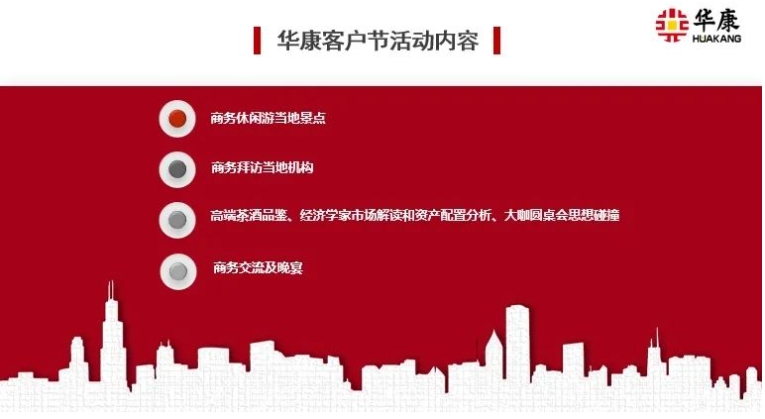 华康客户节活动内容

华康
HUAKANG

商务休闲游当地景点

商务拜访当地机构

高端茶酒品鉴、经济学家市场解读和资产配置分析、大咖圆桌会思想碰撞

商务交流及晚宴